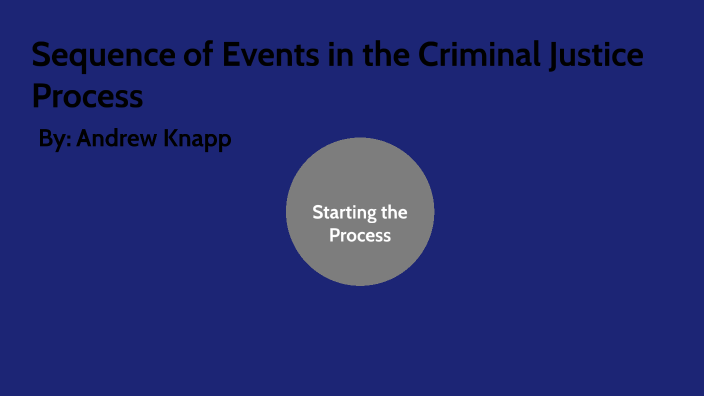 Sequence of Events in the Criminal Justice Process

By: Andrew Knapp

Starting the Process